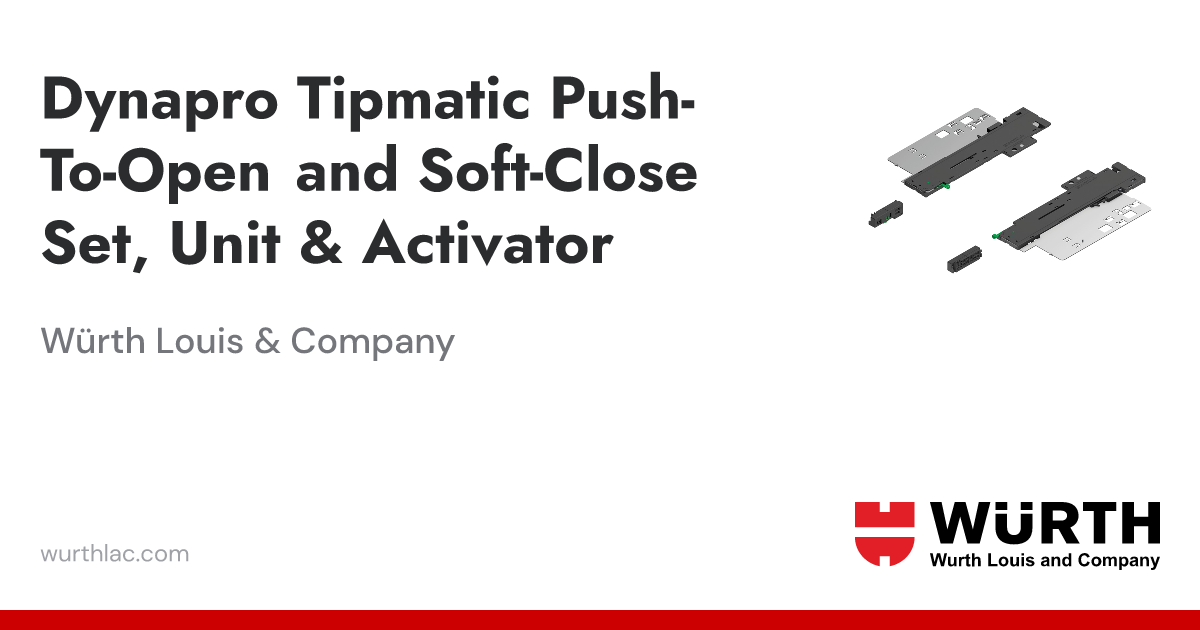 Dynapro Tipmatic Push-To-Open and Soft-Close Set, Unit & Activator

Würth Louis & Company

wurthlac.com

WÜRTH
Wurth Louis and Company